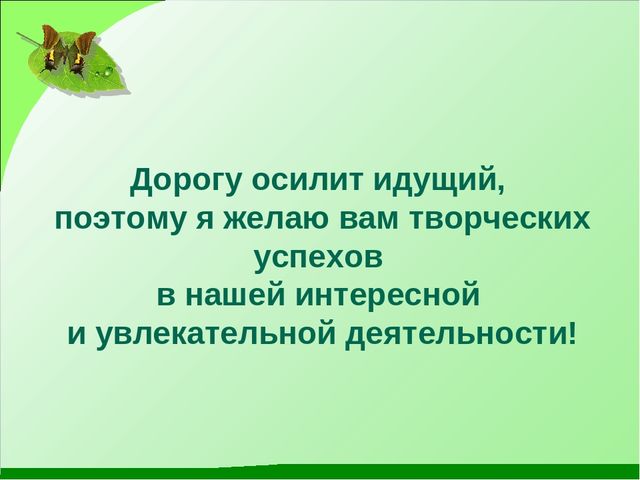 Дорогу осилит идущий, поэтому я желаю вам творческих успехов в нашей интересной и увлекательной деятельности!